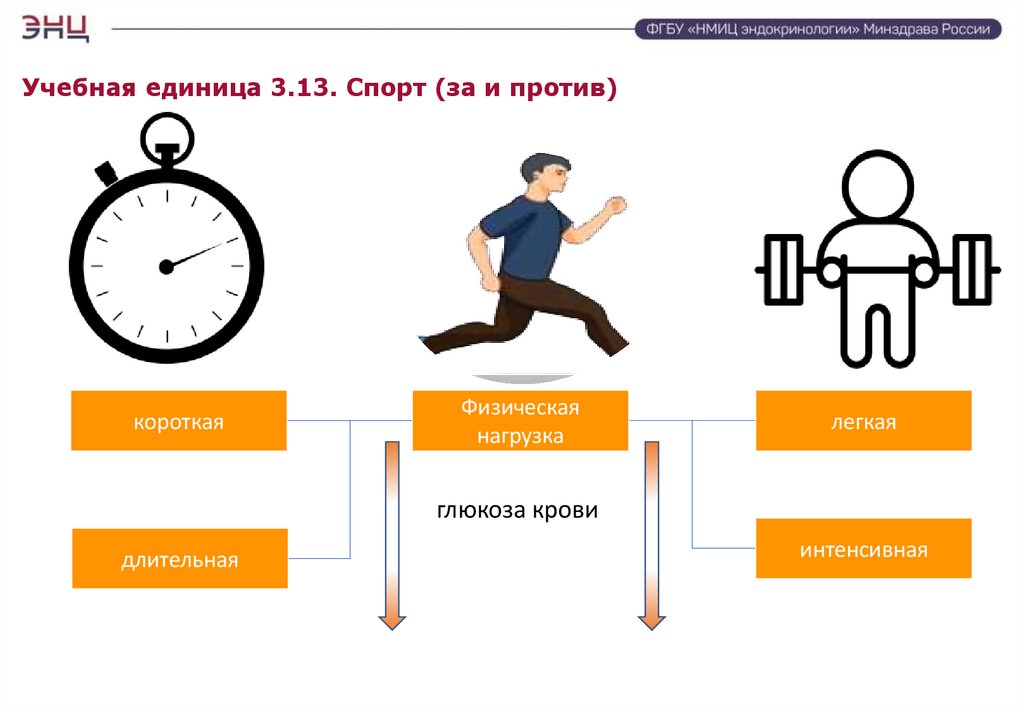 ЭНЦ

ФГБУ «НМИЦ эндокринологии» Минздрава России

Учебная единица 3.13. Спорт (за и против)

короткая

Физическая нагрузка

легкая

глюкоза крови

длительная

интенсивная